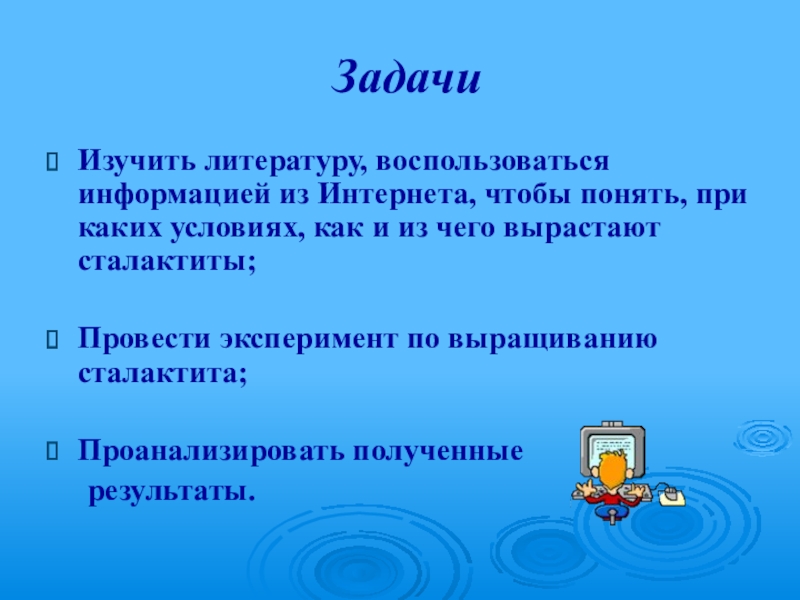 Задачи

Изучить литературу, воспользоваться информацией из Интернета, чтобы понять, при каких условиях, как и из чего вырастают сталактиты;

Провести эксперимент по выращиванию сталактита;

Проанализировать полученные результаты.